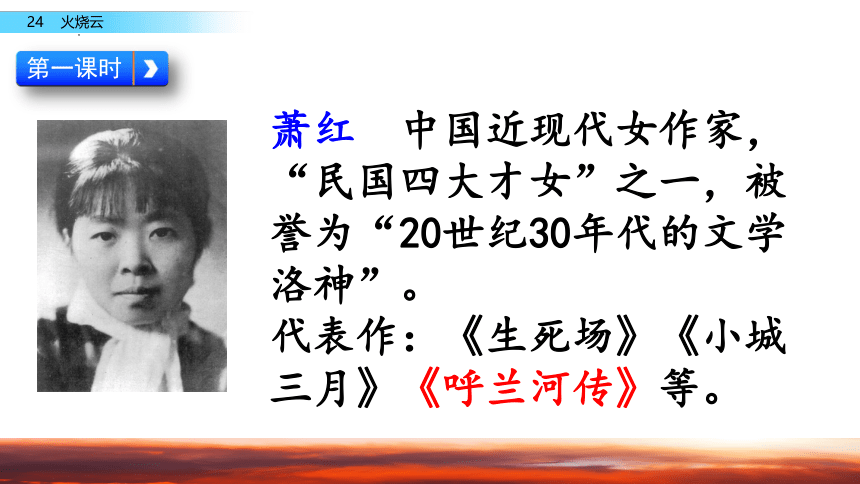 24 火烧云

第一课时

萧红　中国近现代女作家，“民国四大才女”之一，被誉为“20世纪30年代的文学洛神”。
代表作：《生死场》《小城三月》《呼兰河传》等。